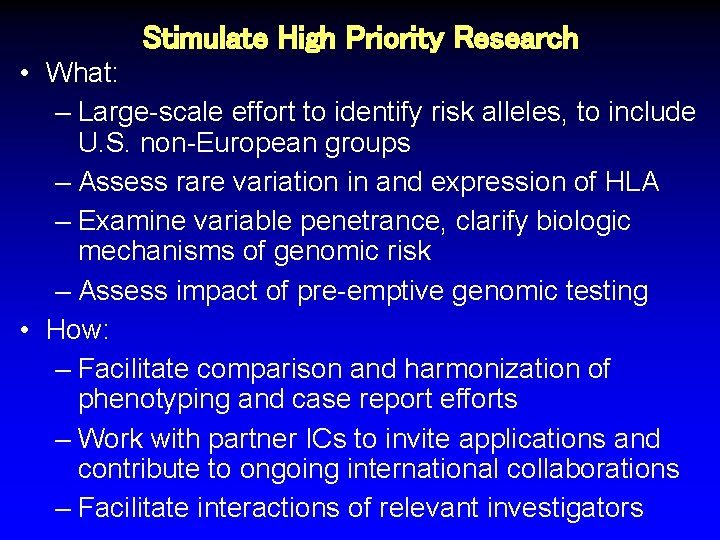 Stimulate High Priority Research

• What:
– Large-scale effort to identify risk alleles, to include U.S. non-European groups
– Assess rare variation in and expression of HLA
– Examine variable penetrance, clarify biologic mechanisms of genomic risk
– Assess impact of pre-emptive genomic testing
• How:
– Facilitate comparison and harmonization of phenotyping and case report efforts
– Work with partner ICs to invite applications and contribute to ongoing international collaborations
– Facilitate interactions of relevant investigators